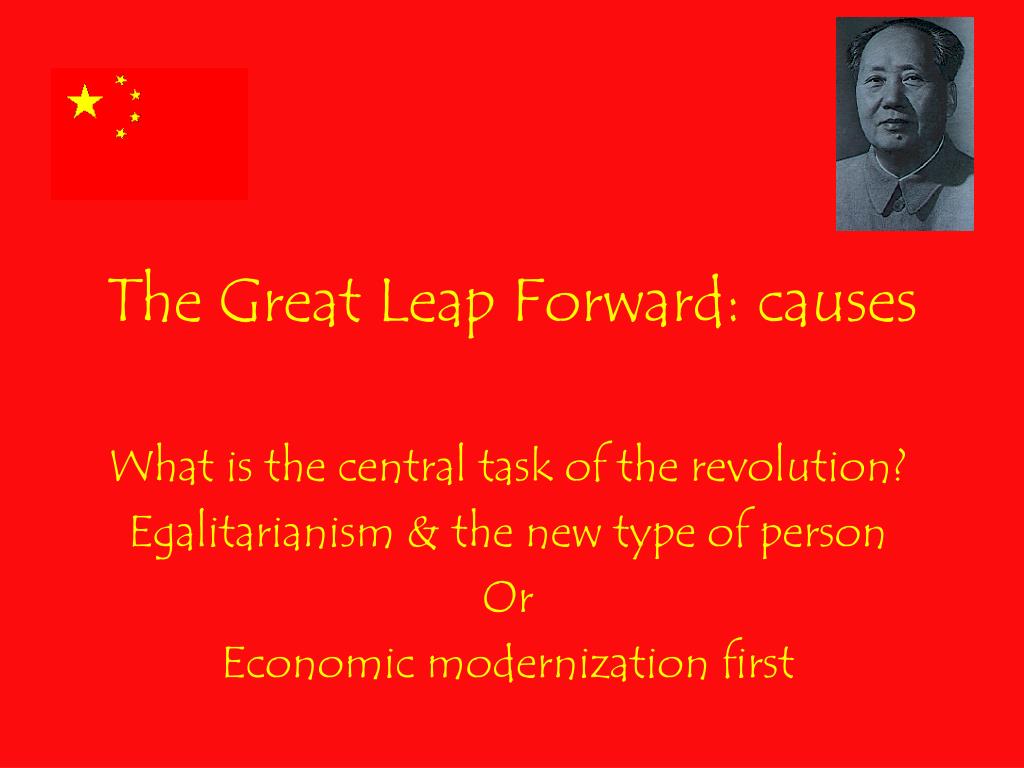 The Great Leap Forward: causes

What is the central task of the revolution?
Egalitarianism & the new type of person
Or
Economic modernization first